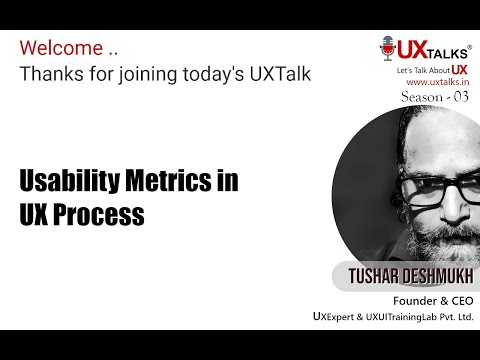 Welcome ..
Thanks for joining today's UXTalk

UXTALKS®
Let's Talk About UX
www.uxtalks.in
Season - 03

Usability Metrics in UX Process

TUSHAR DESHMUKH
Founder & CEO
UXExpert & UXUITrainingLab Pvt. Ltd.